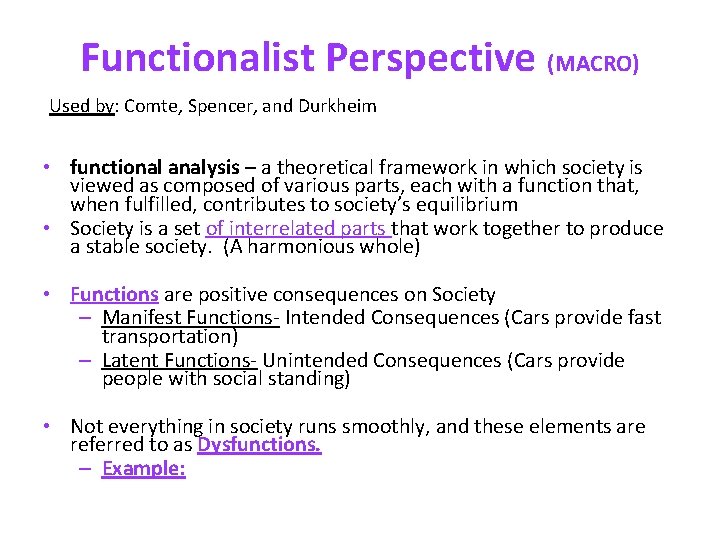 Functionalist Perspective (MACRO)

Used by: Comte, Spencer, and Durkheim

• functional analysis – a theoretical framework in which society is viewed as composed of various parts, each with a function that, when fulfilled, contributes to society's equilibrium
• Society is a set of interrelated parts that work together to produce a stable society. (A harmonious whole)

• Functions are positive consequences on Society
– Manifest Functions- Intended Consequences (Cars provide fast transportation)
– Latent Functions- Unintended Consequences (Cars provide people with social standing)

• Not everything in society runs smoothly, and these elements are referred to as Dysfunctions.
– Example: